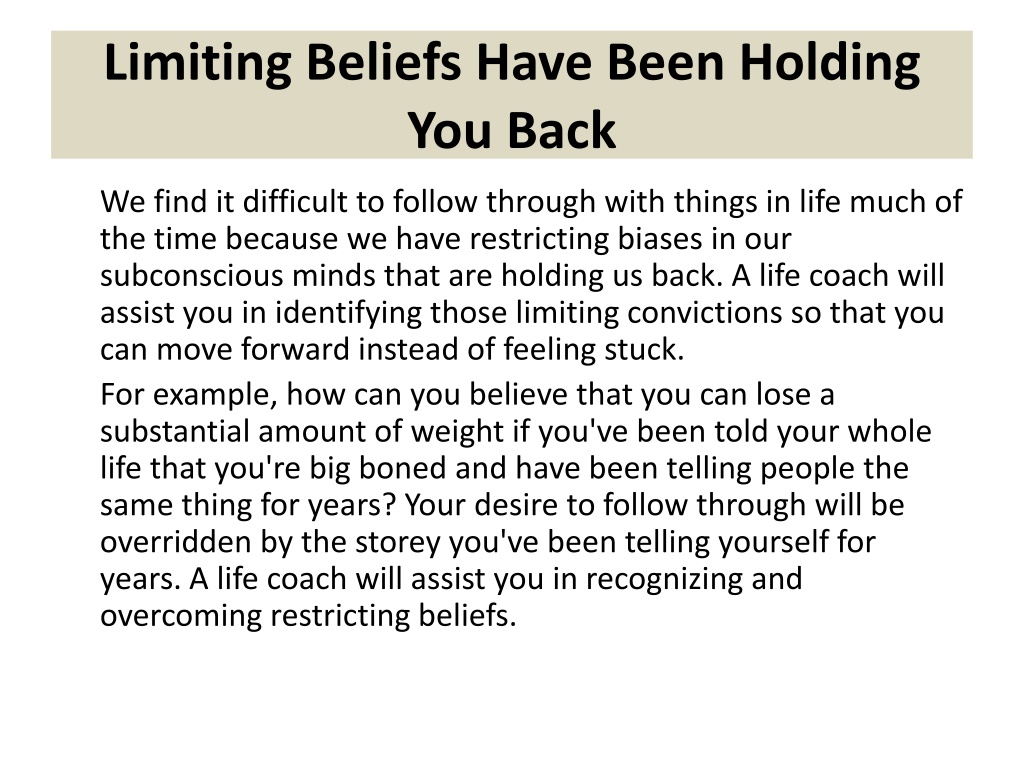 Limiting Beliefs Have Been Holding You Back

We find it difficult to follow through with things in life much of the time because we have restricting biases in our subconscious minds that are holding us back. A life coach will assist you in identifying those limiting convictions so that you can move forward instead of feeling stuck.

For example, how can you believe that you can lose a substantial amount of weight if you've been told your whole life that you're big boned and have been telling people the same thing for years? Your desire to follow through will be overridden by the storey you've been telling yourself for years. A life coach will assist you in recognizing and overcoming restricting beliefs.